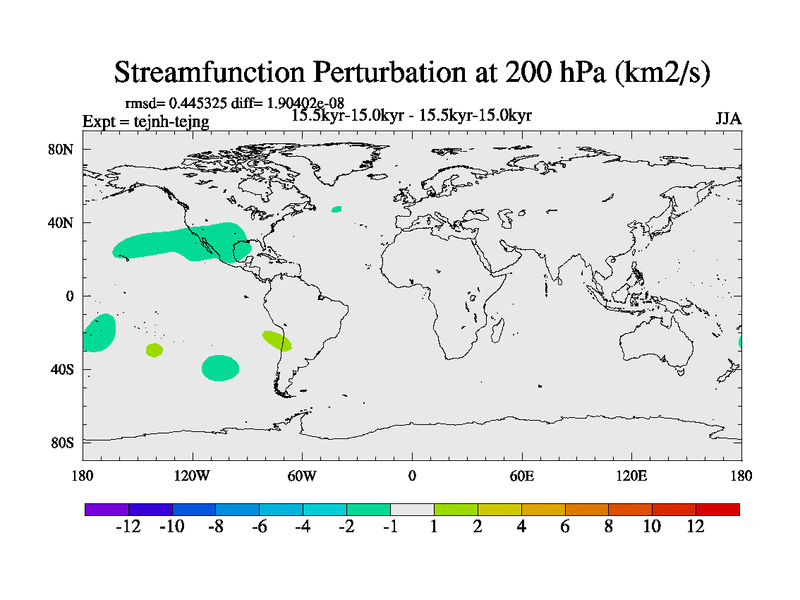 Streamfunction Perturbation at 200 hPa (km2/s)

rmsd= 0.445325 diff= 1.90402e-08
Expt = tejnh-tejng
15.5kyr-15.0kyr - 15.5kyr-15.0kyr
JJA

80N
40N
0
40S
80S

180
120W
60W
0
60E
120E
180

-12 -10 -8 -6 -4 -2 -1 1 2 4 6 8 10 12